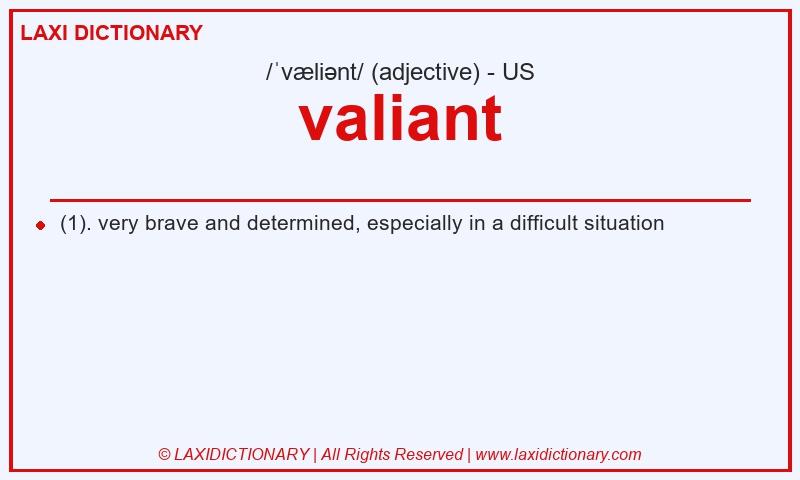 LAXI DICTIONARY

/ˈvæliənt/ (adjective) - US

valiant

(1). very brave and determined, especially in a difficult situation

© LAXIDICTIONARY | All Rights Reserved | www.laxidictionary.com